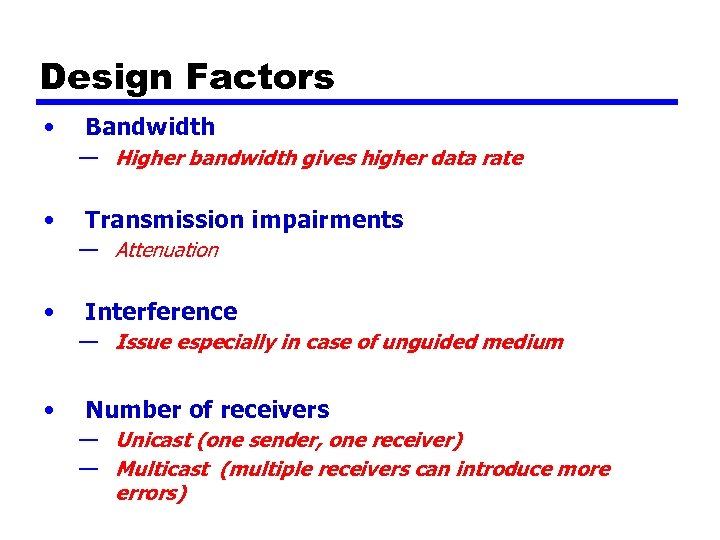 Design Factors

• Bandwidth
— Higher bandwidth gives higher data rate

• Transmission impairments
— Attenuation

• Interference
— Issue especially in case of unguided medium

• Number of receivers
— Unicast (one sender, one receiver)
— Multicast (multiple receivers can introduce more errors)